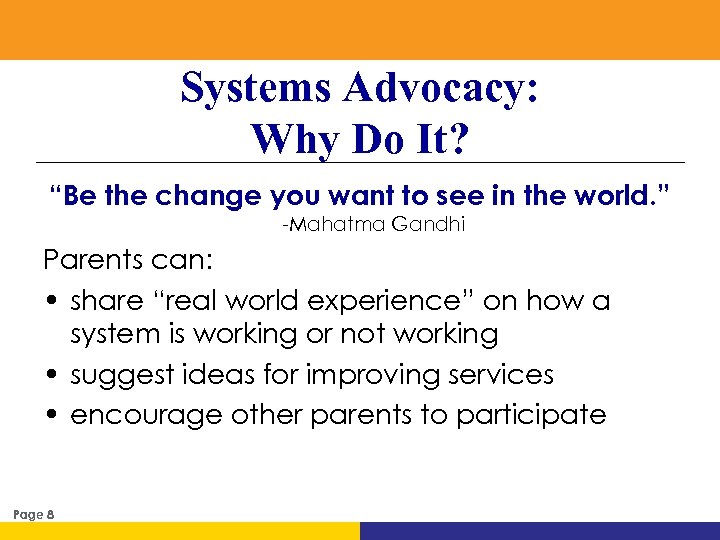 Systems Advocacy:
Why Do It?

"Be the change you want to see in the world."
-Mahatma Gandhi

Parents can:

• share "real world experience" on how a system is working or not working
• suggest ideas for improving services
• encourage other parents to participate

Page 8